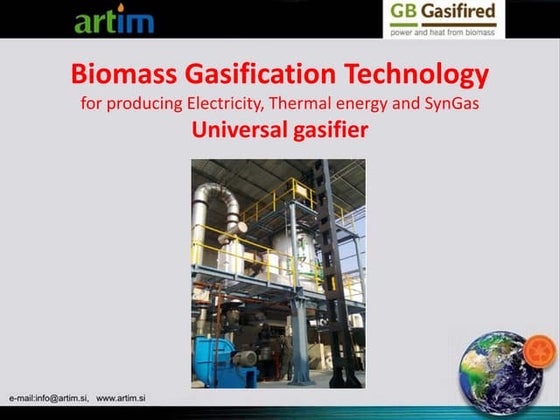 artim

GB Gasifired
power and heat from biomass

Biomass Gasification Technology
for producing Electricity, Thermal energy and SynGas
Universal gasifier

e-mail:info@artim.si, www.artim.si